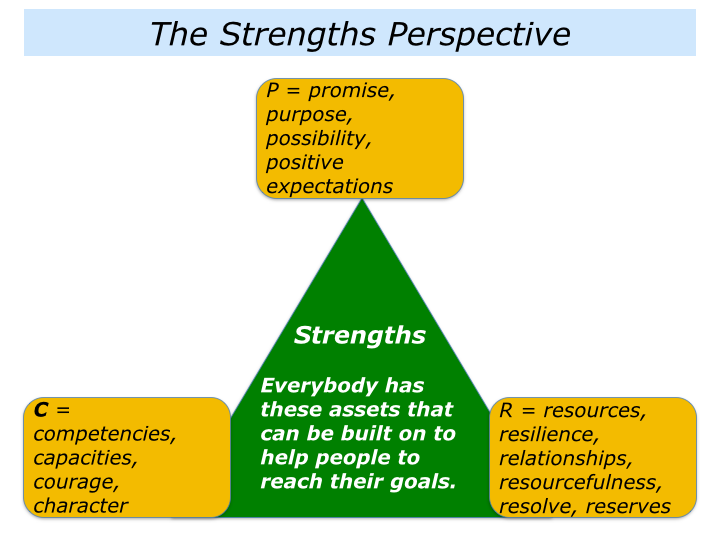 The Strengths Perspective

P = promise, purpose, possibility, positive expectations

Strengths

Everybody has these assets that can be built on to help people to reach their goals.

C = competencies, capacities, courage, character

R = resources, resilience, relationships, resourcefulness, resolve, reserves